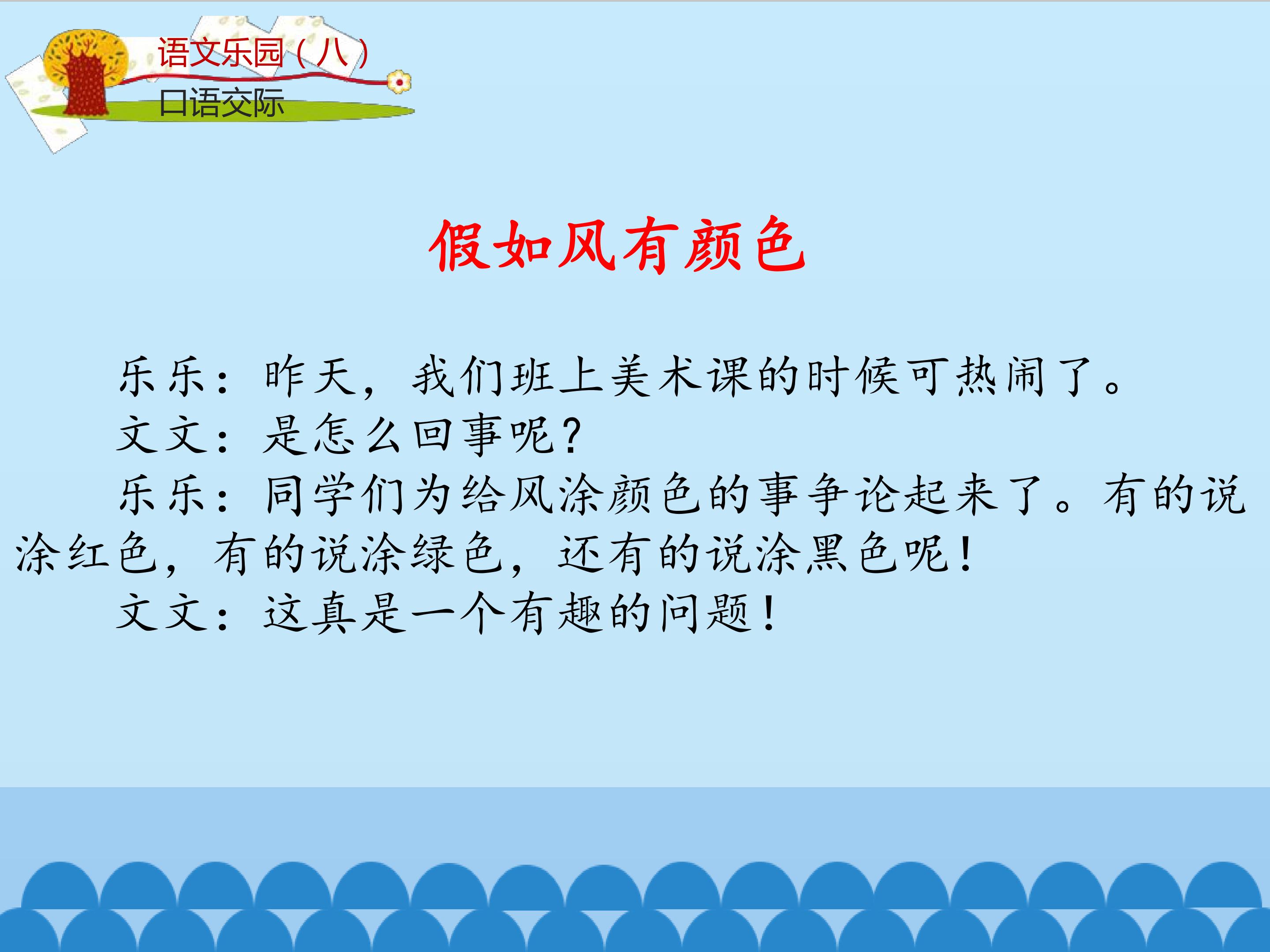 语文乐园（八）
口语交际

假如风有颜色

乐乐：昨天，我们班上美术课的时候可热闹了。

文文：是怎么回事呢？

乐乐：同学们为给风涂颜色的事争论起来了。有的说涂红色，有的说涂绿色，还有的说涂黑色呢！

文文：这真是一个有趣的问题！